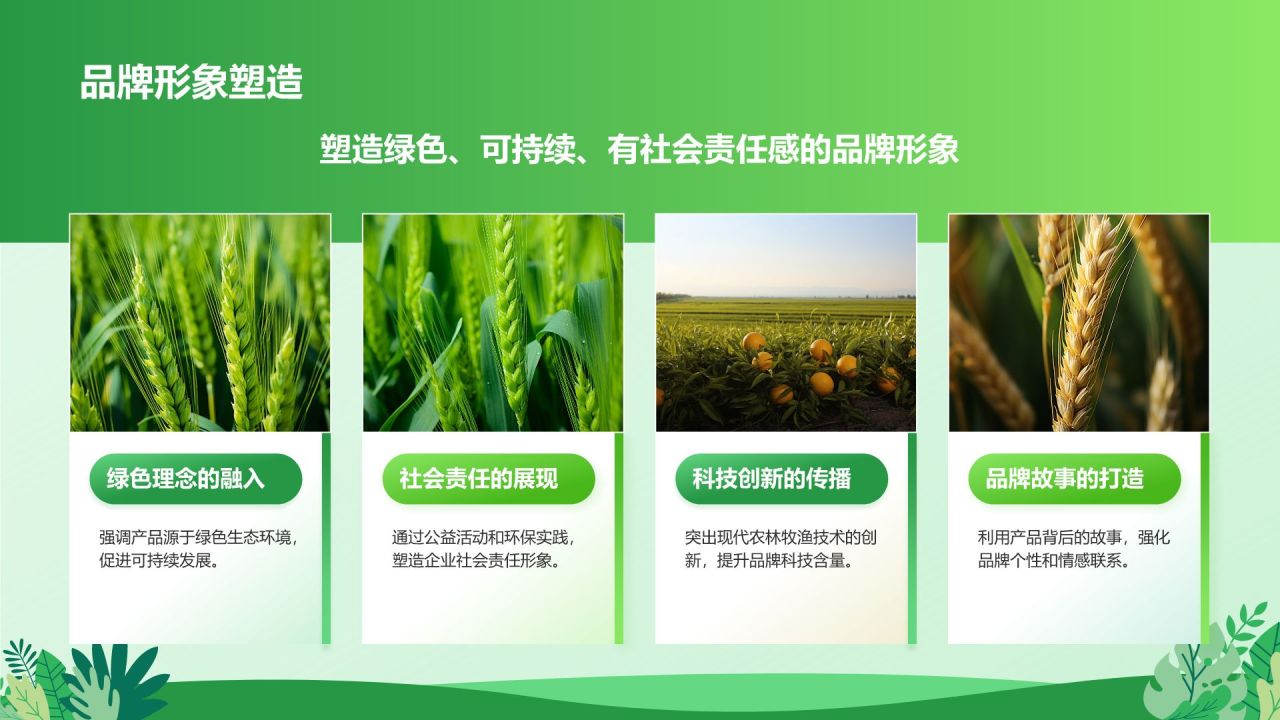 品牌形象塑造

塑造绿色、可持续、有社会责任感的品牌形象

绿色理念的融入

强调产品源于绿色生态环境，促进可持续发展。

社会责任的展现

通过公益活动和环保实践，塑造企业社会责任形象。

科技创新的传播

突出现代农林牧渔技术的创新，提升品牌科技含量。

品牌故事的打造

利用产品背后的故事，强化品牌个性和情感联系。